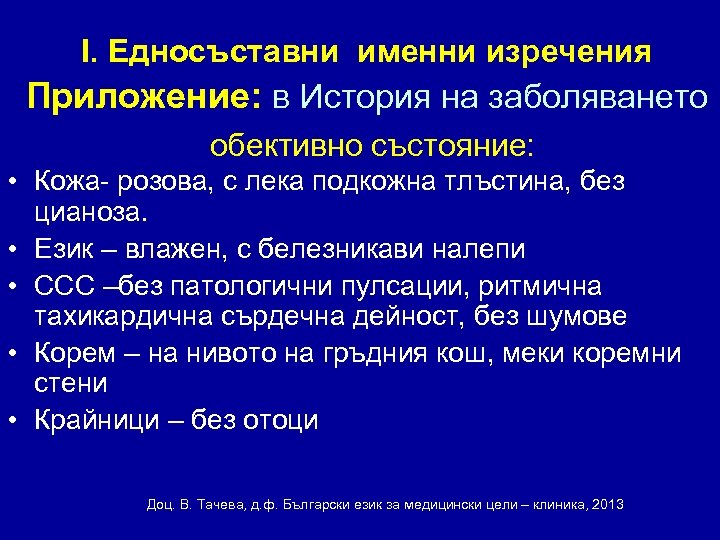 I. Едносъставни именни изречения

Приложение: в История на заболяването

обективно състояние:

• Кожа- розова, с лека подкожна тлъстина, без цианоза.
• Език – влажен, с белезникави налепи
• ССС –без патологични пулсации, ритмична тахикардична сърдечна дейност, без шумове
• Корем – на нивото на гръдния кош, меки коремни стени
• Крайници – без отоци

Доц. В. Тачева, д.ф. Български език за медицински цели – клиника, 2013